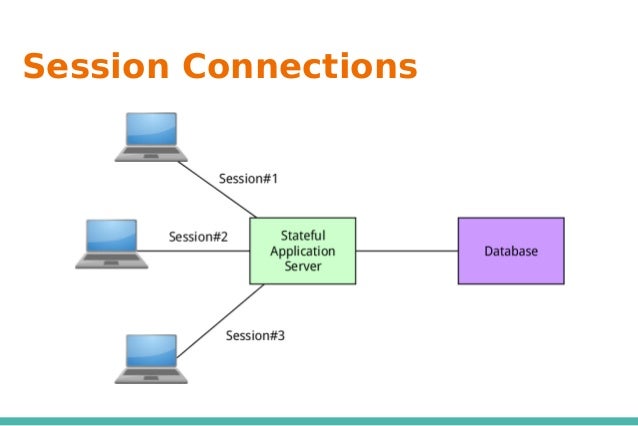 Session Connections

Session#1

Session#2

Stateful Application Server

Database

Session#3